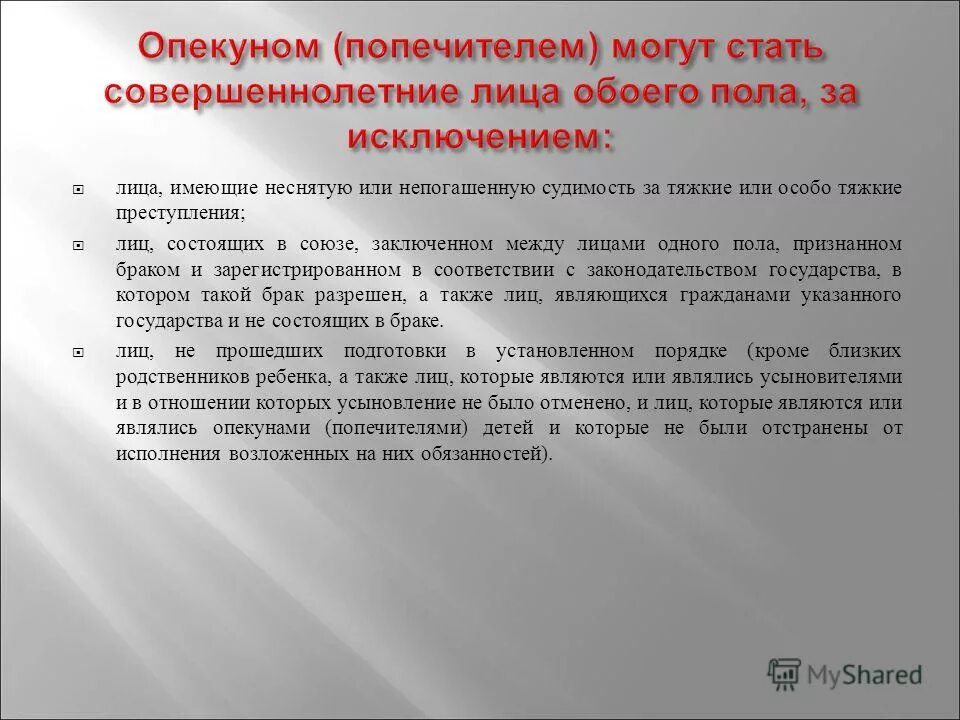 Опекуном (попечителем) могут стать совершеннолетние лица обоего пола, за исключением:

лица, имеющие неснятую или непогашенную судимость за тяжкие или особо тяжкие преступления;

лиц, состоящих в союзе, заключенном между лицами одного пола, признанном браком и зарегистрированном в соответствии с законодательством государства, в котором такой брак разрешен, а также лиц, являющихся гражданами указанного государства и не состоящих в браке.

лиц, не прошедших подготовки в установленном порядке (кроме близких родственников ребенка, а также лиц, которые являются или являлись усыновителями и в отношении которых усыновление не было отменено, и лиц, которые являются или являлись опекунами (попечителями) детей и которые не были отстранены от исполнения возложенных на них обязанностей).

MyShared